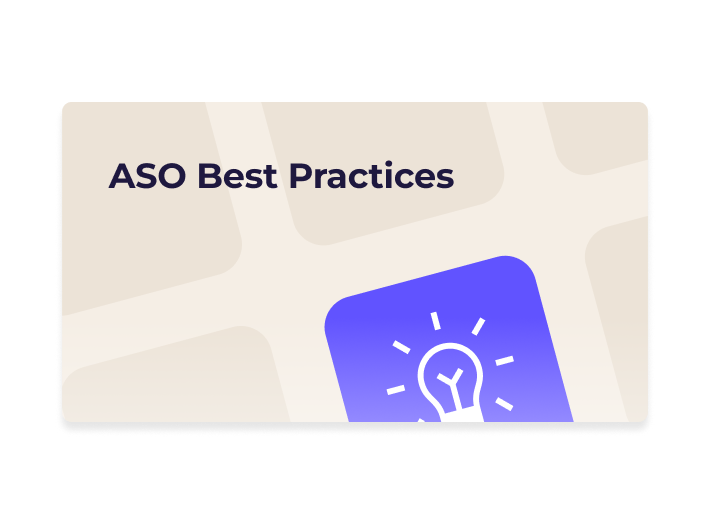 ASO Best Practices